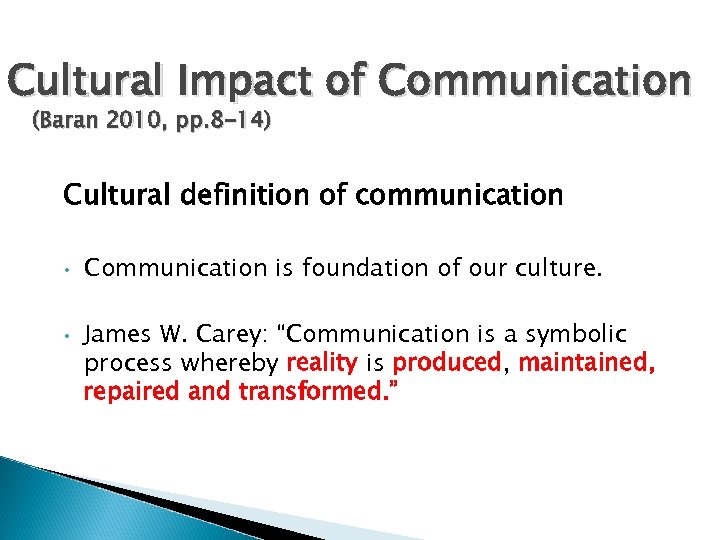 Cultural Impact of Communication
(Baran 2010, pp.8-14)

Cultural definition of communication

• Communication is foundation of our culture.

• James W. Carey: "Communication is a symbolic process whereby reality is produced, maintained, repaired and transformed."